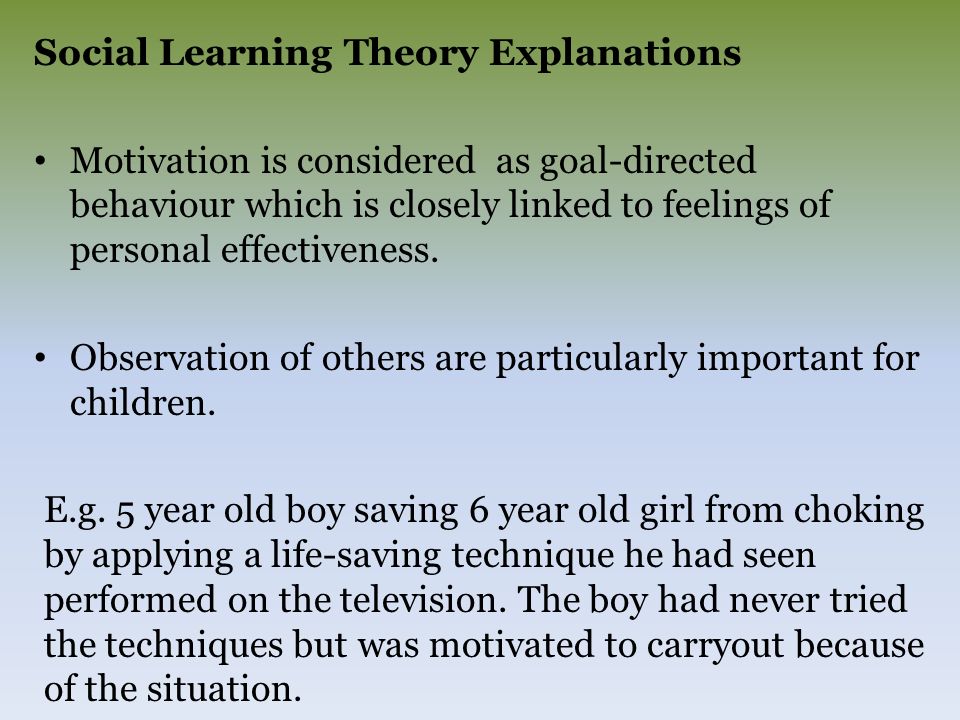 Social Learning Theory Explanations

• Motivation is considered as goal-directed behaviour which is closely linked to feelings of personal effectiveness.

• Observation of others are particularly important for children.

E.g. 5 year old boy saving 6 year old girl from choking by applying a life-saving technique he had seen performed on the television. The boy had never tried the techniques but was motivated to carryout because of the situation.